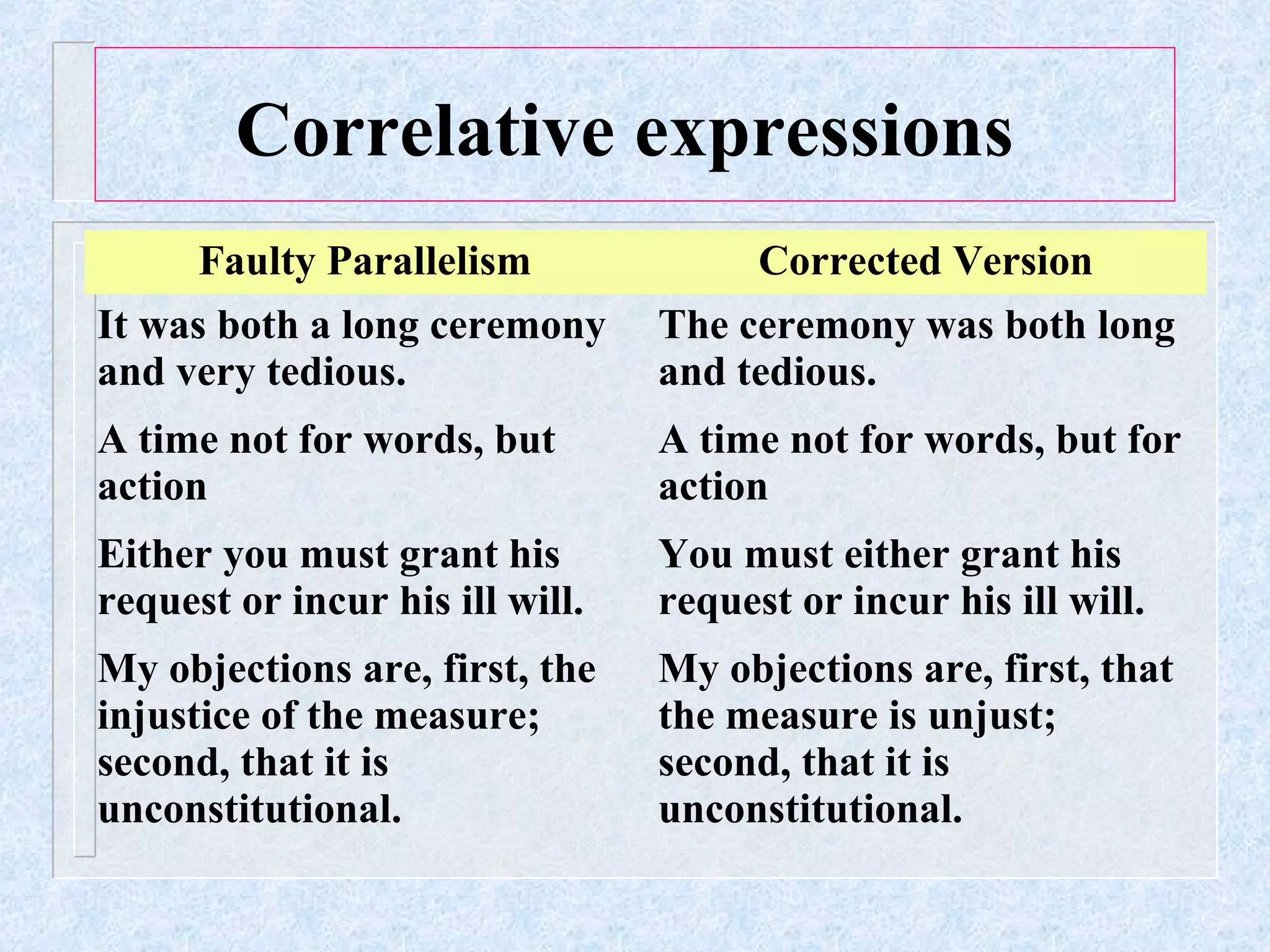 Correlative expressions

| Faulty Parallelism | Corrected Version |
|---|---|
| It was both a long ceremony and very tedious. | The ceremony was both long and tedious. |
| A time not for words, but action | A time not for words, but for action |
| Either you must grant his request or incur his ill will. | You must either grant his request or incur his ill will. |
| My objections are, first, the injustice of the measure; second, that it is unconstitutional. | My objections are, first, that the measure is unjust; second, that it is unconstitutional. |